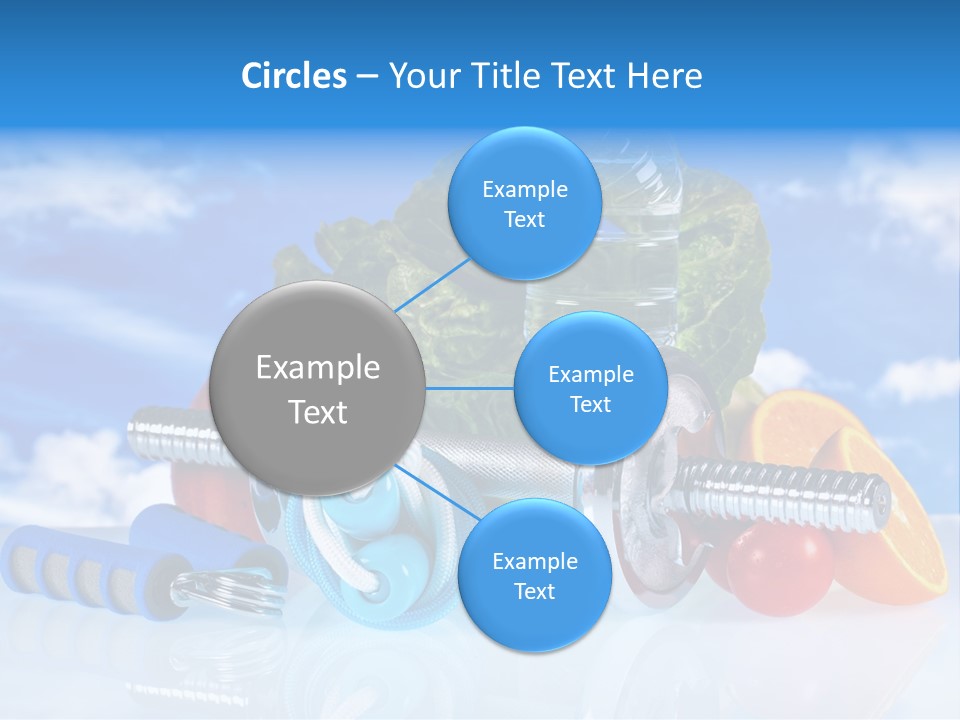 Circles – Your Title Text Here

Example Text

Example Text

Example Text

Example Text